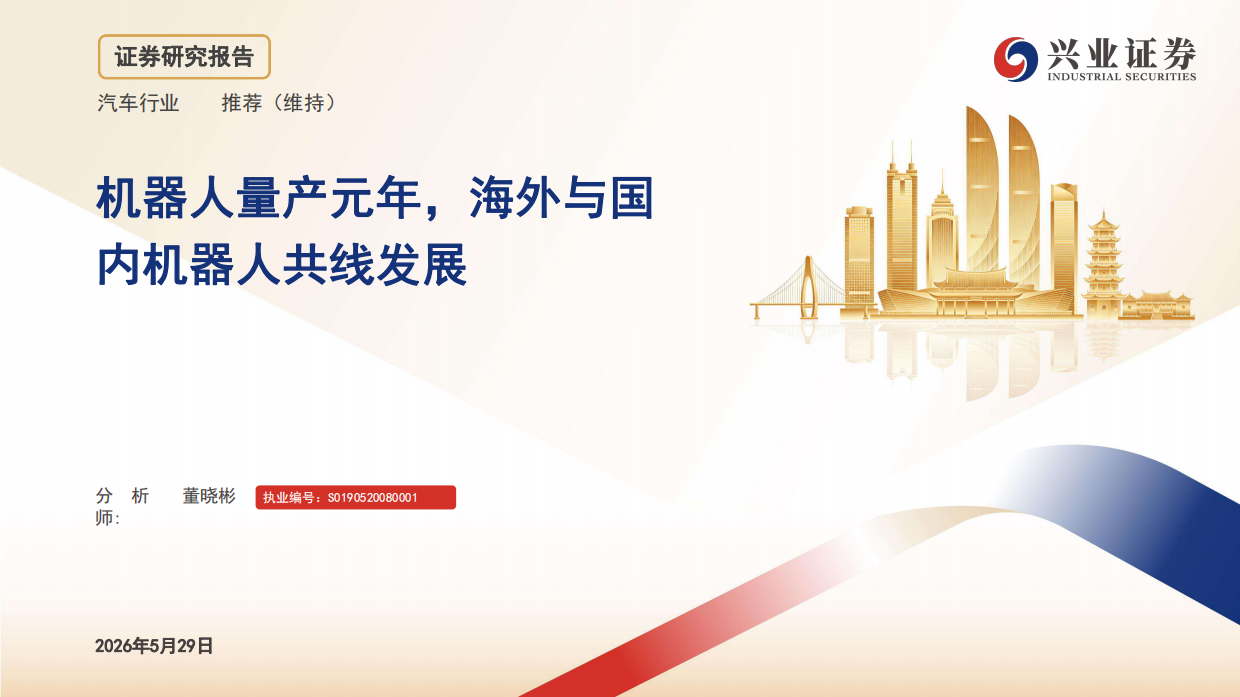 证券研究报告

兴业证券
INDUSTRIAL SECURITIES

汽车行业　　推荐（维持）

机器人量产元年，海外与国内机器人共线发展

分析师:　董晓彬　执业编号：S0190520080001

2026年5月29日